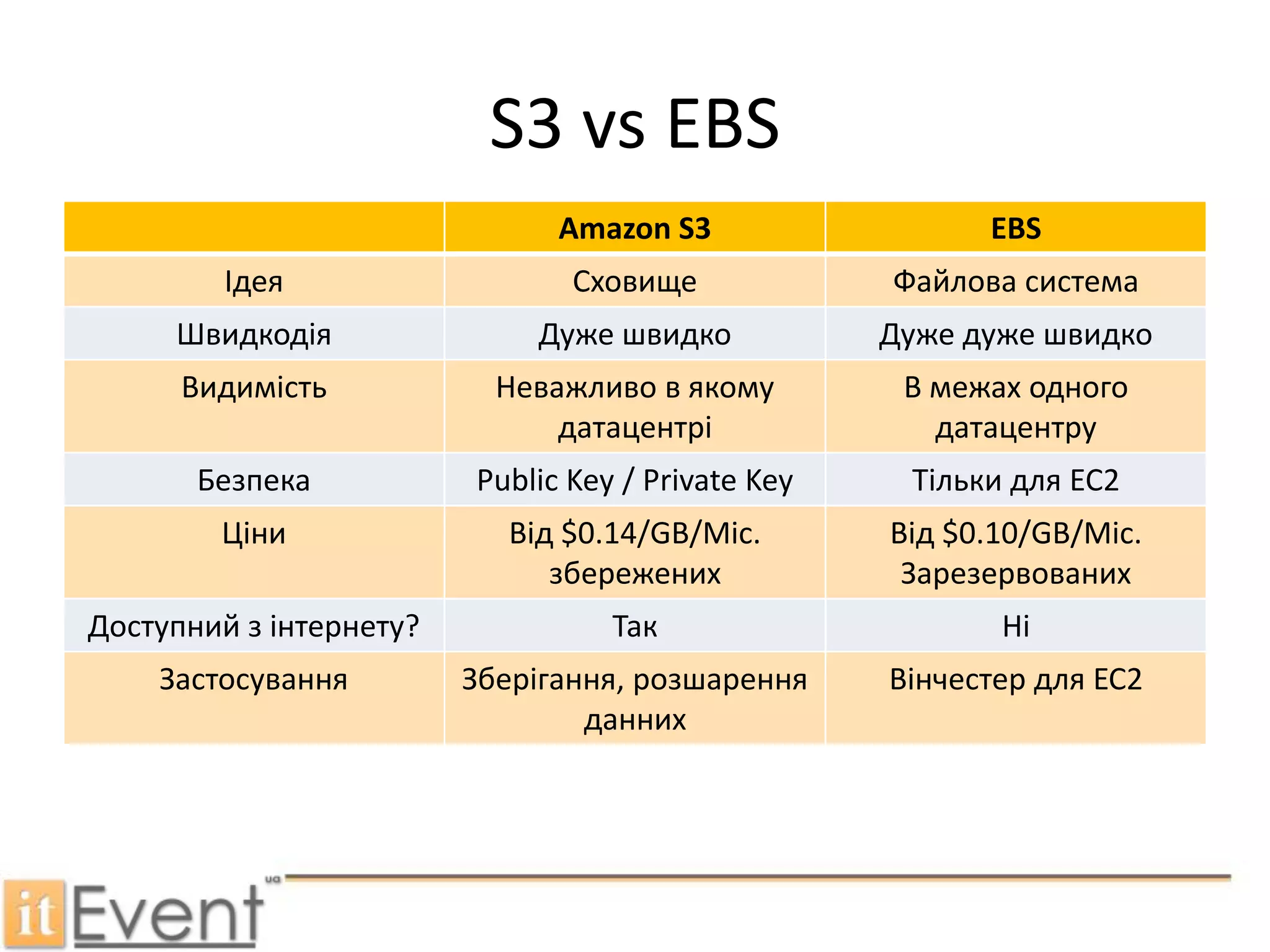 S3 vs EBS

| | Amazon S3 | EBS |
|---|---|---|
| Ідея | Сховище | Файлова система |
| Швидкодія | Дуже швидко | Дуже дуже швидко |
| Видимість | Неважливо в якому датацентрі | В межах одного датацентру |
| Безпека | Public Key / Private Key | Тільки для EC2 |
| Ціни | Від \$0.14/GB/Міс. збережених | Від \$0.10/GB/Міс. Зарезервованих |
| Доступний з інтернету? | Так | Ні |
| Застосування | Зберігання, розшарення данних | Вінчестер для EC2 |

itEvent ua